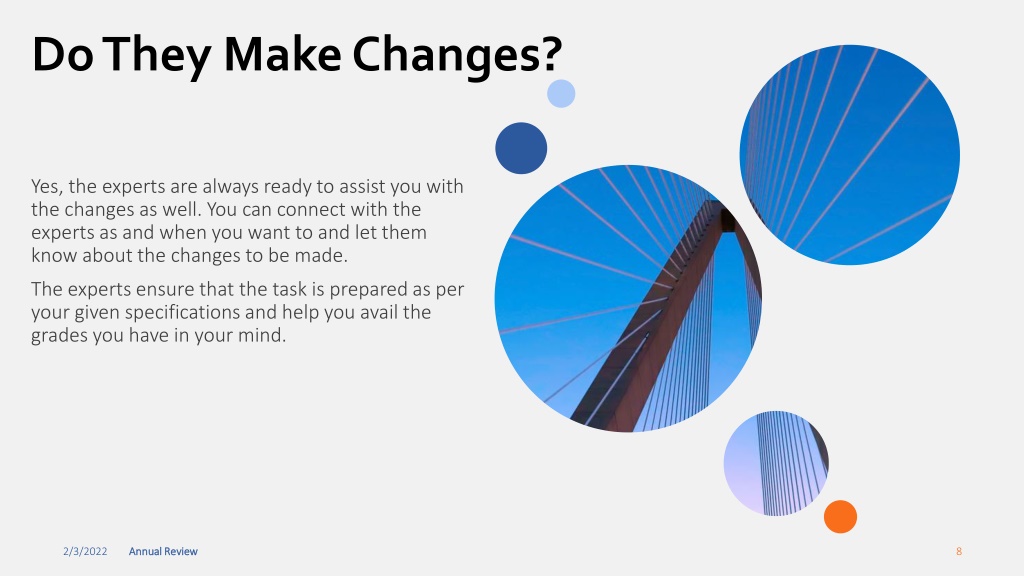 Do They Make Changes?

Yes, the experts are always ready to assist you with the changes as well. You can connect with the experts as and when you want to and let them know about the changes to be made.

The experts ensure that the task is prepared as per your given specifications and help you avail the grades you have in your mind.

2/3/2022 Annual Review

8